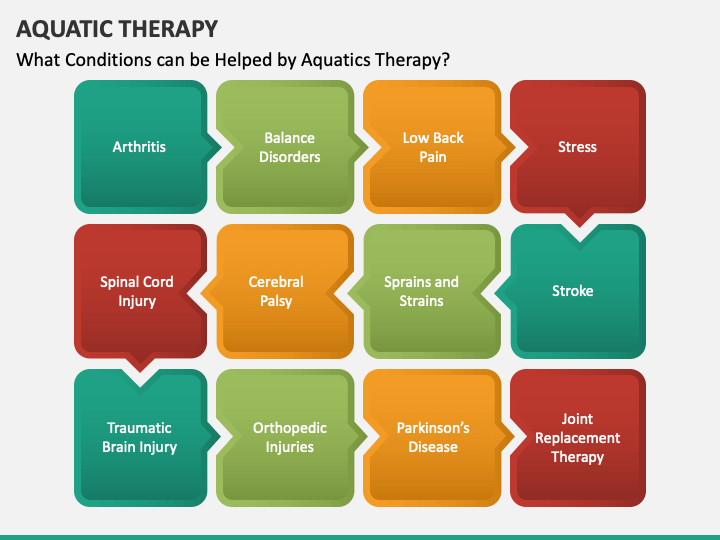 AQUATIC THERAPY

What Conditions can be Helped by Aquatics Therapy?

Arthritis

Balance Disorders

Low Back Pain

Stress

Stroke

Sprains and Strains

Cerebral Palsy

Spinal Cord Injury

Traumatic Brain Injury

Orthopedic Injuries

Parkinson's Disease

Joint Replacement Therapy